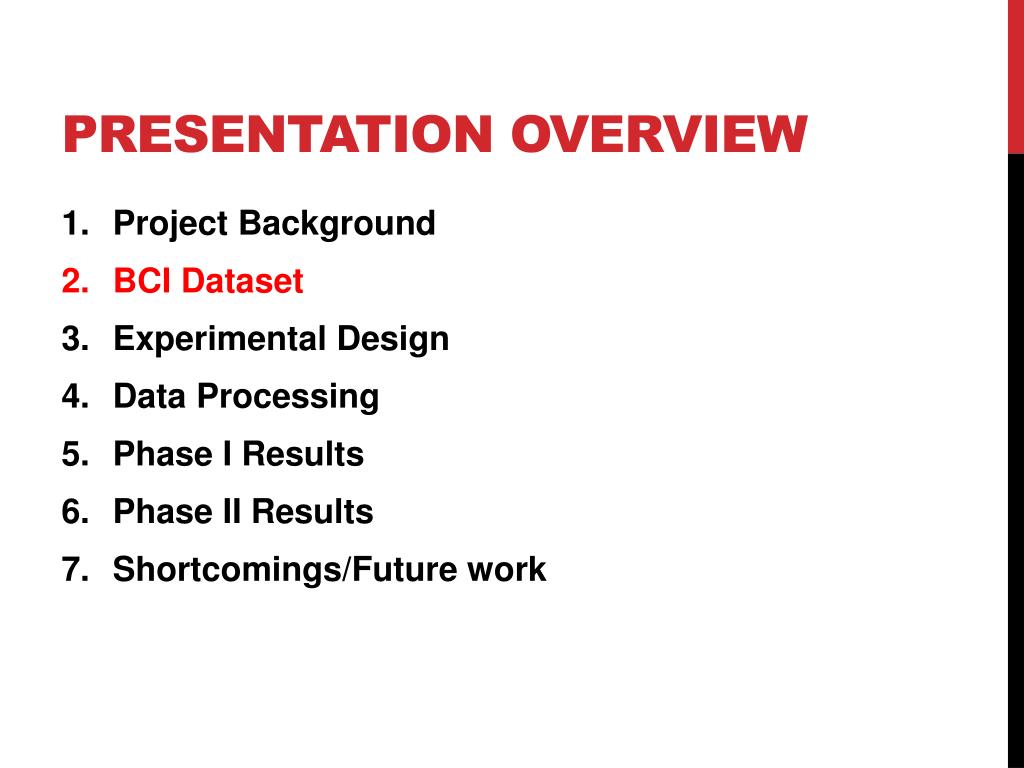 PRESENTATION OVERVIEW

1. Project Background
2. BCI Dataset
3. Experimental Design
4. Data Processing
5. Phase I Results
6. Phase II Results
7. Shortcomings/Future work